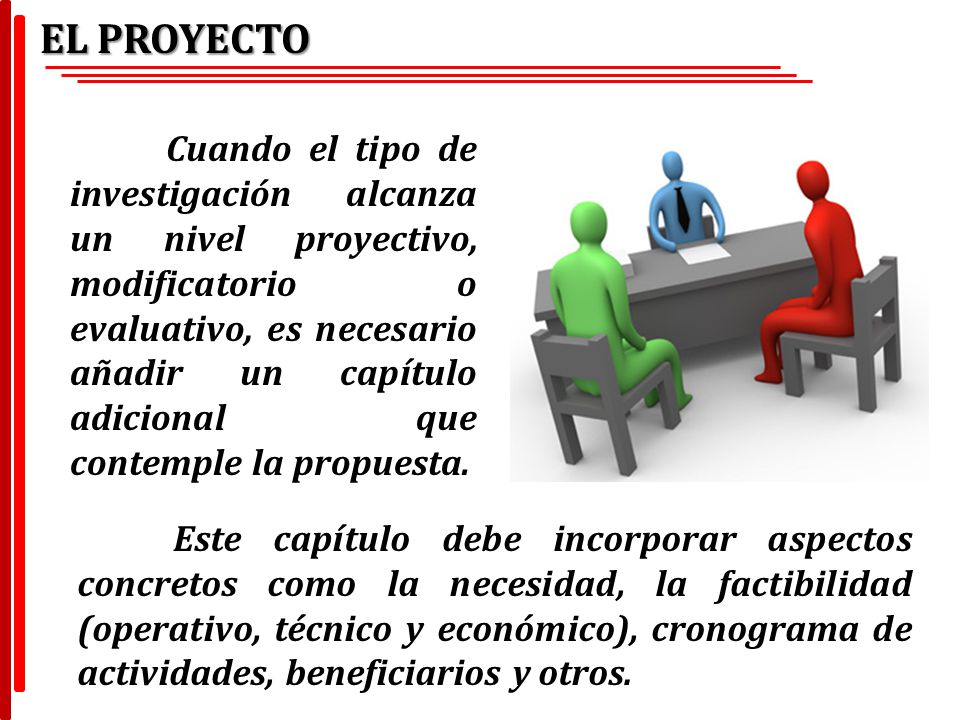 EL PROYECTO

Cuando el tipo de investigación alcanza un nivel proyectivo, modificatorio o evaluativo, es necesario añadir un capítulo adicional que contemple la propuesta.

Este capítulo debe incorporar aspectos concretos como la necesidad, la factibilidad (operativo, técnico y económico), cronograma de actividades, beneficiarios y otros.